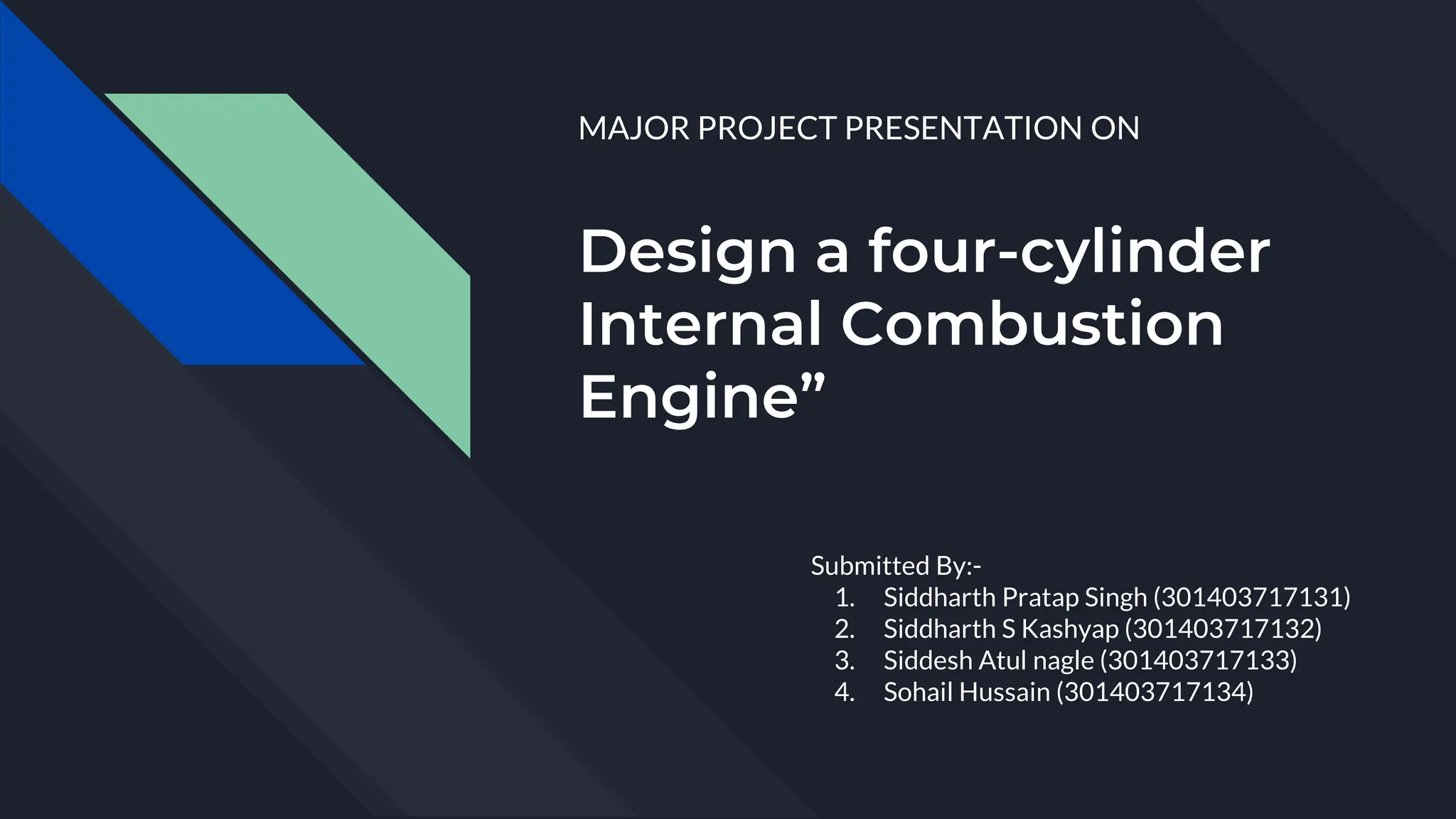 MAJOR PROJECT PRESENTATION ON

Design a four-cylinder Internal Combustion Engine”

Submitted By:-
1. Siddharth Pratap Singh (301403717131)
2. Siddharth S Kashyap (301403717132)
3. Siddesh Atul nagle (301403717133)
4. Sohail Hussain (301403717134)